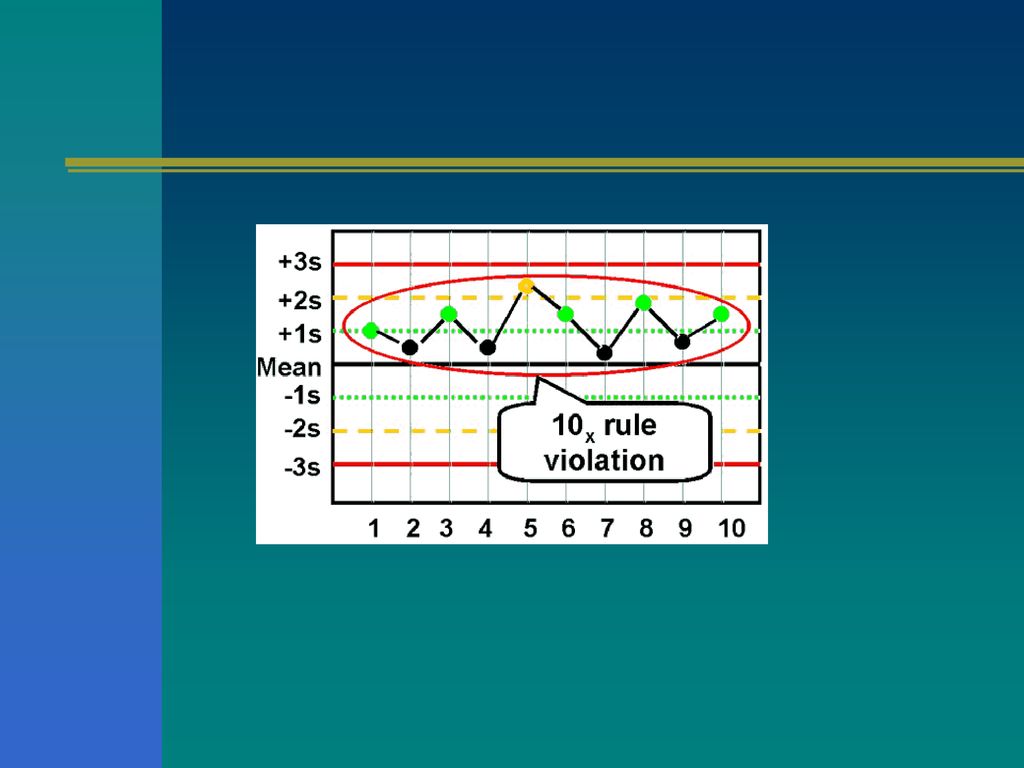 +3s
+2s
+1s
Mean
-1s
-2s
-3s

$10_x$ rule violation

1 2 3 4 5 6 7 8 9 10